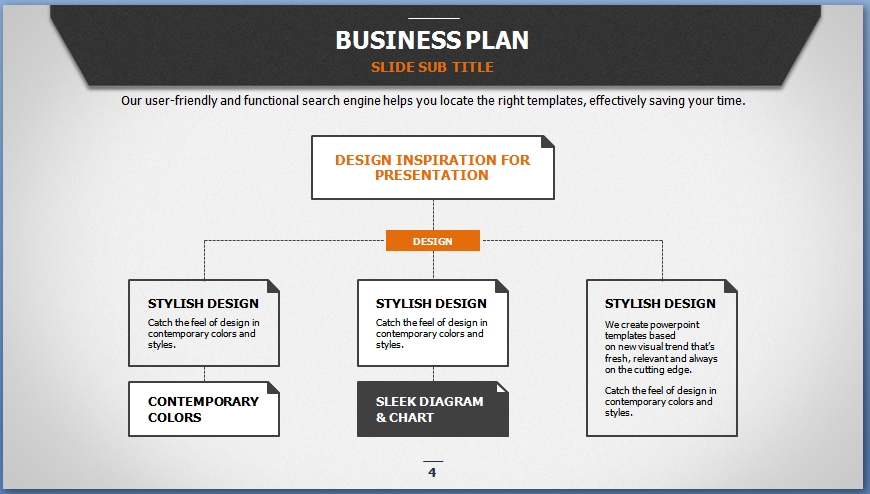 BUSINESS PLAN
SLIDE SUB TITLE

Our user-friendly and functional search engine helps you locate the right templates, effectively saving your time.

DESIGN INSPIRATION FOR PRESENTATION

DESIGN

STYLISH DESIGN
Catch the feel of design in contemporary colors and styles.

CONTEMPORARY COLORS

STYLISH DESIGN
Catch the feel of design in contemporary colors and styles.

SLEEK DIAGRAM & CHART

STYLISH DESIGN
We create powerpoint templates based on new visual trend that's fresh, relevant and always on the cutting edge.

Catch the feel of design in contemporary colors and styles.

4